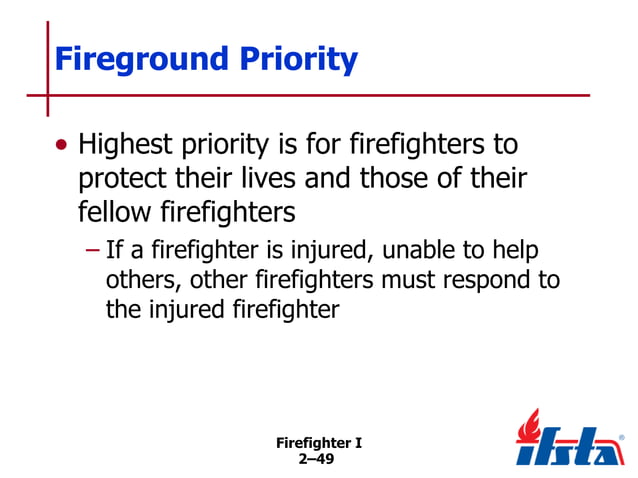 Fireground Priority

• Highest priority is for firefighters to protect their lives and those of their fellow firefighters

– If a firefighter is injured, unable to help others, other firefighters must respond to the injured firefighter

Firefighter I
2–49

ifsta®